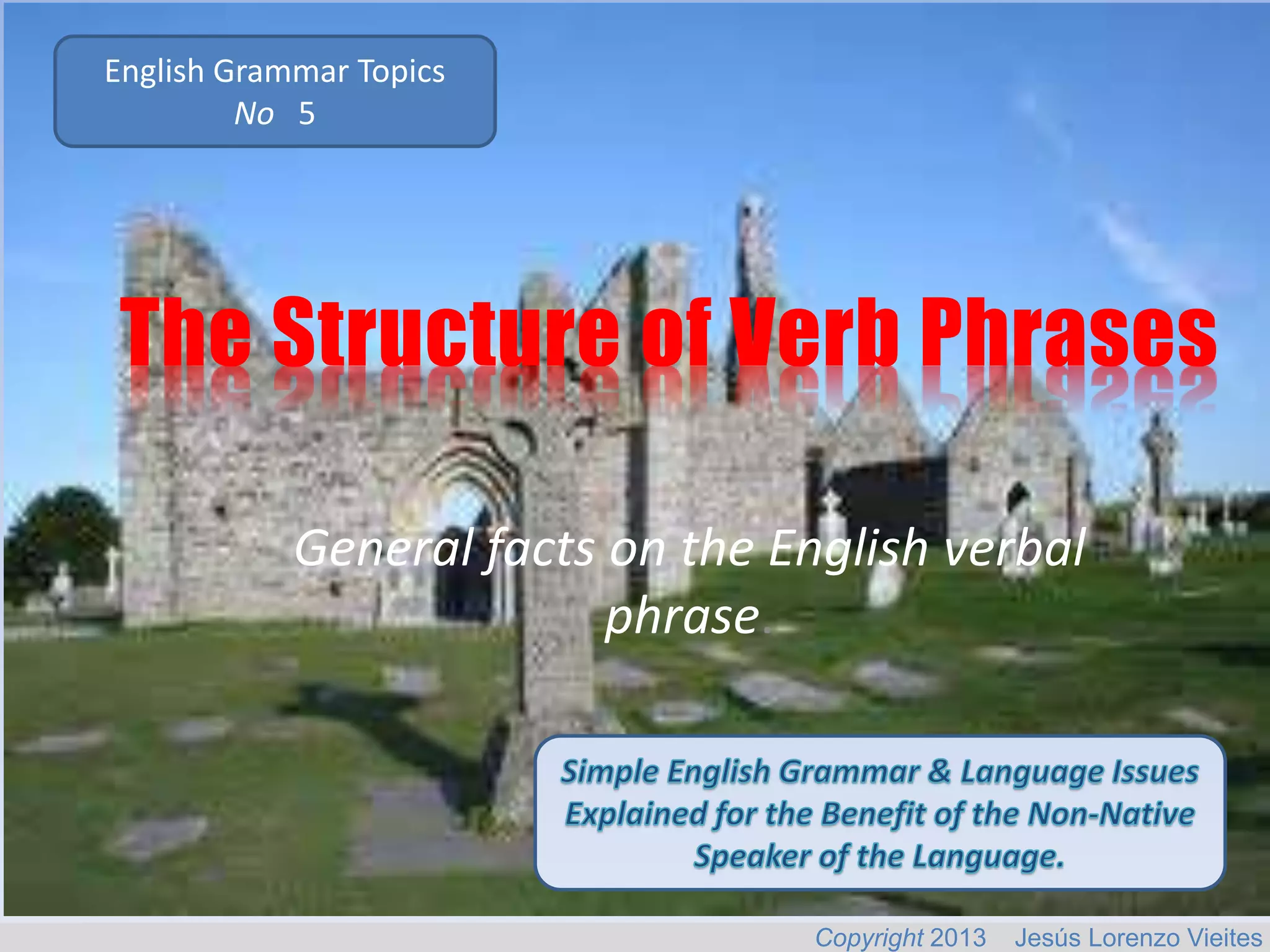 English Grammar Topics
No 5

The Structure of Verb Phrases

General facts on the English verbal phrase.

Simple English Grammar & Language Issues Explained for the Benefit of the Non-Native Speaker of the Language.

Copyright 2013 Jesús Lorenzo Vieites